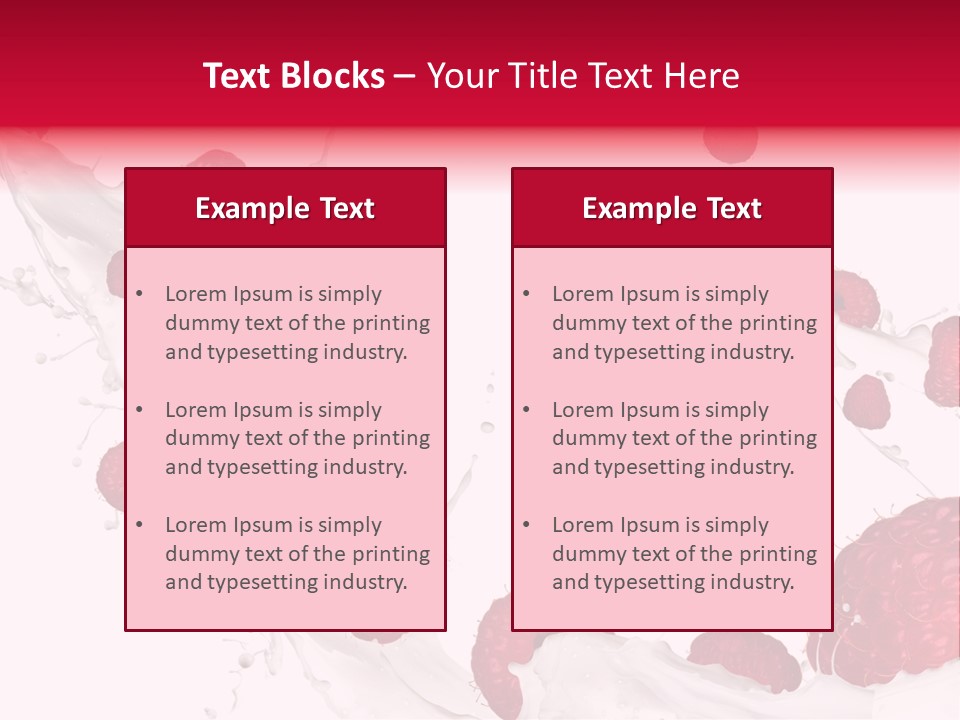 Text Blocks – Your Title Text Here

Example Text

• Lorem Ipsum is simply dummy text of the printing and typesetting industry.

• Lorem Ipsum is simply dummy text of the printing and typesetting industry.

• Lorem Ipsum is simply dummy text of the printing and typesetting industry.

Example Text

• Lorem Ipsum is simply dummy text of the printing and typesetting industry.

• Lorem Ipsum is simply dummy text of the printing and typesetting industry.

• Lorem Ipsum is simply dummy text of the printing and typesetting industry.